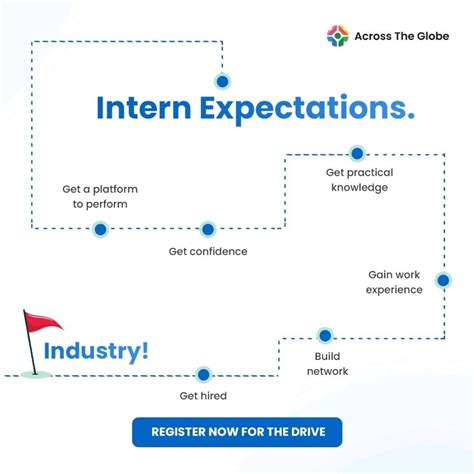 Across The Globe

Intern Expectations.

Get a platform to perform

Get confidence

Get practical knowledge

Gain work experience

Build network

Get hired

Industry!

REGISTER NOW FOR THE DRIVE